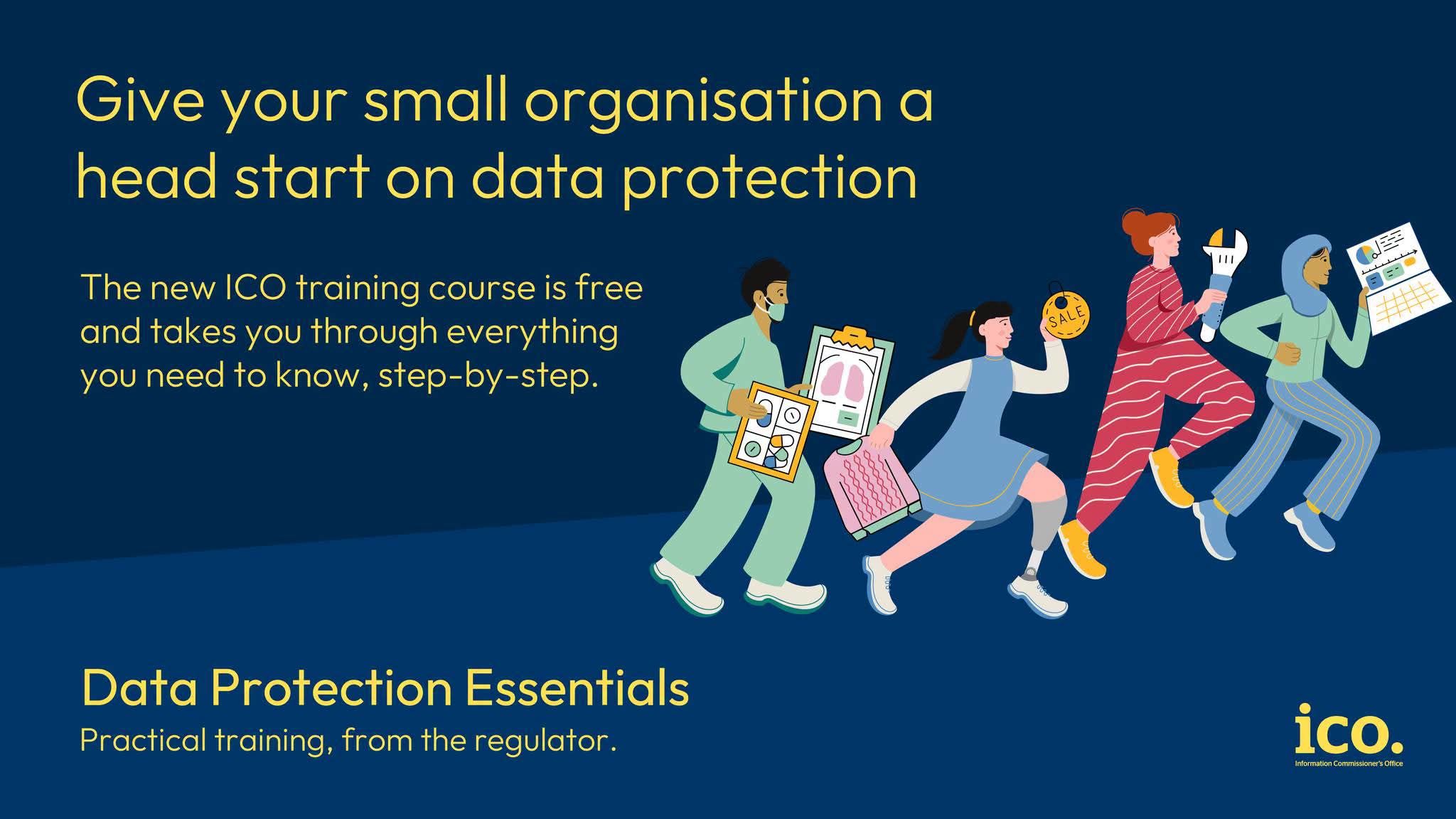 Give your small organisation a head start on data protection

The new ICO training course is free and takes you through everything you need to know, step-by-step.

SALE

Data Protection Essentials

Practical training, from the regulator.

ico.

Information Commissioner's Office